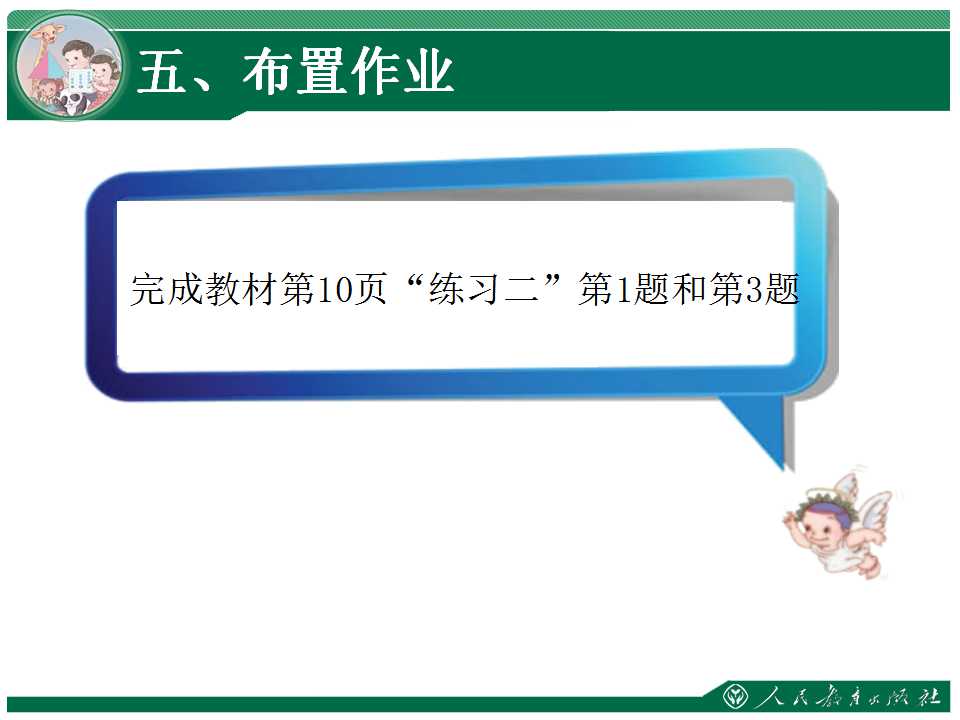 五、布置作业

完成教材第10页“练习二”第1题和第3题

人民教育出版社